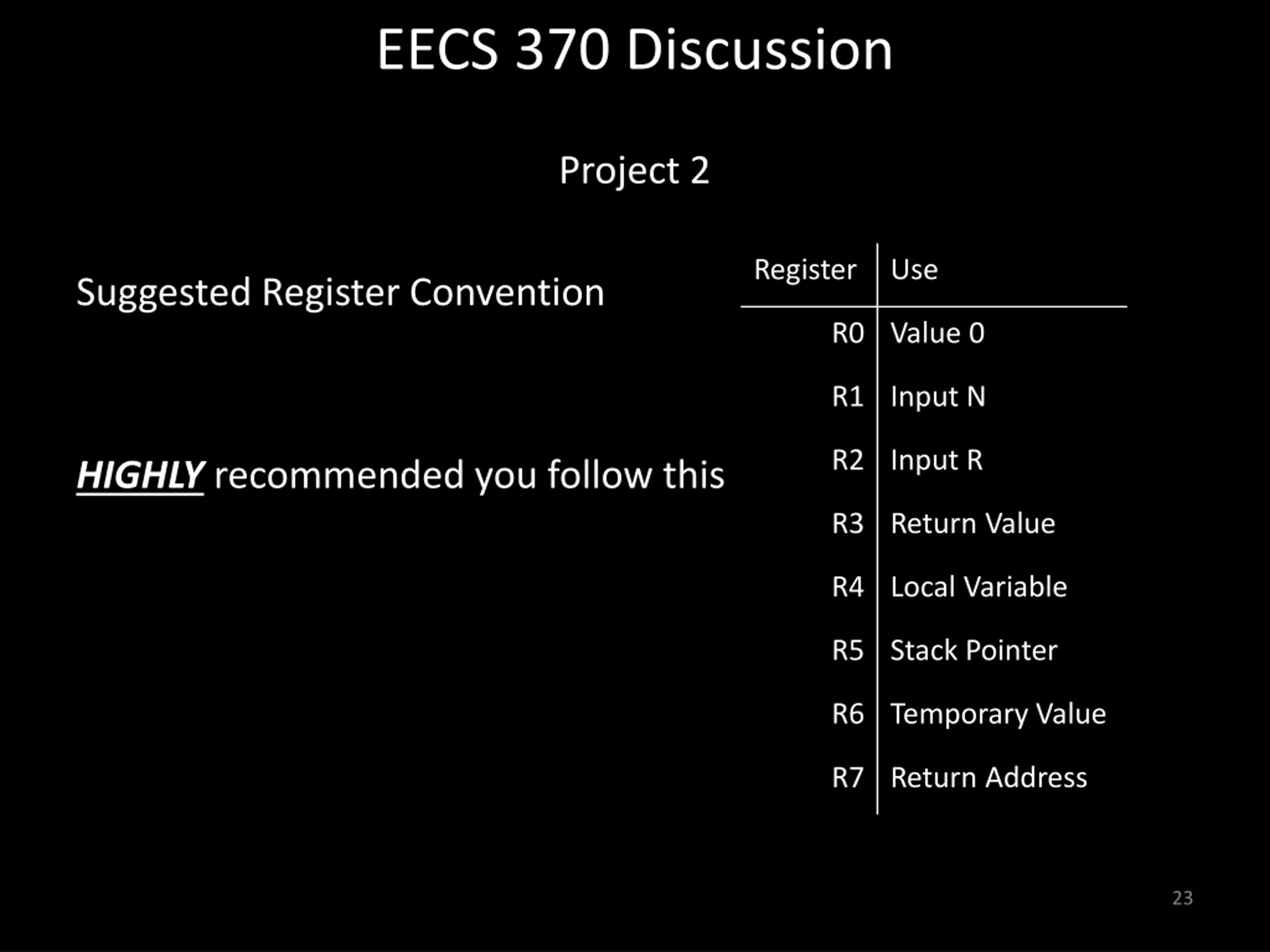 EECS 370 Discussion

Project 2

Suggested Register Convention

HIGHLY recommended you follow this

| Register | Use |
|---|---|
| R0 | Value 0 |
| R1 | Input N |
| R2 | Input R |
| R3 | Return Value |
| R4 | Local Variable |
| R5 | Stack Pointer |
| R6 | Temporary Value |
| R7 | Return Address |

23